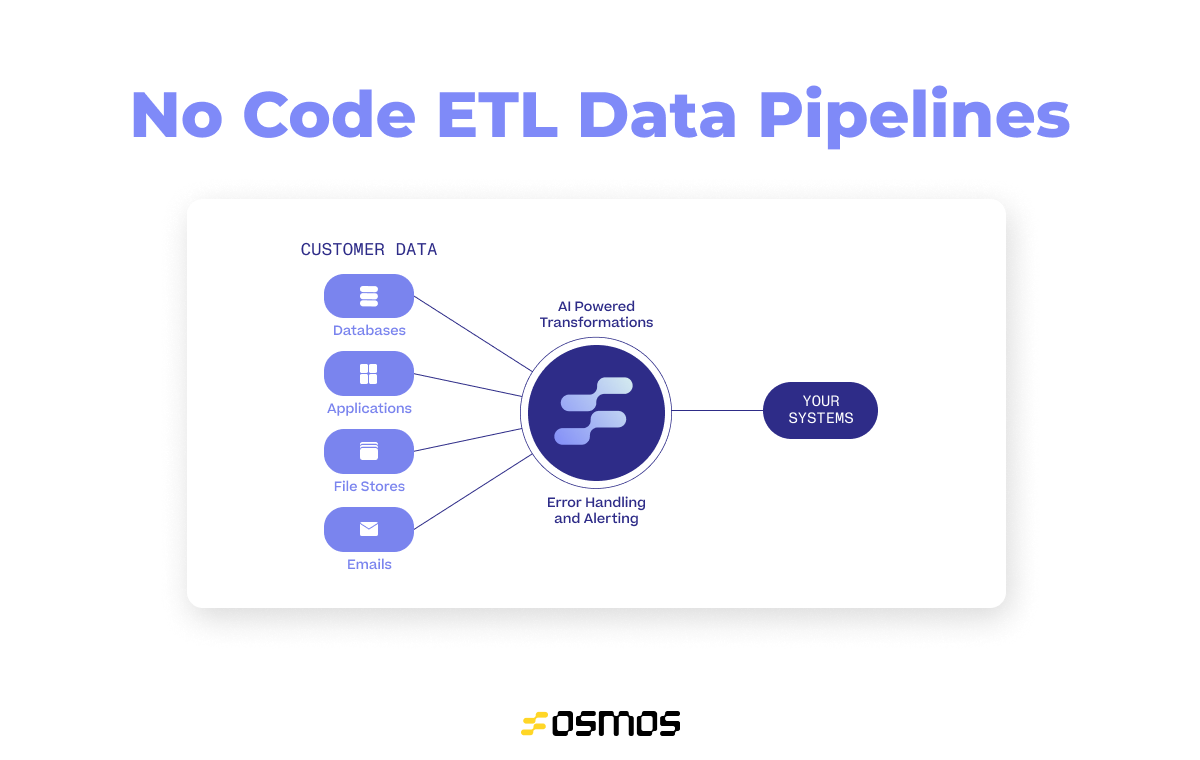 No Code ETL Data Pipelines

CUSTOMER DATA

Databases

Applications

File Stores

Emails

AI Powered Transformations

Error Handling and Alerting

YOUR SYSTEMS

osmos